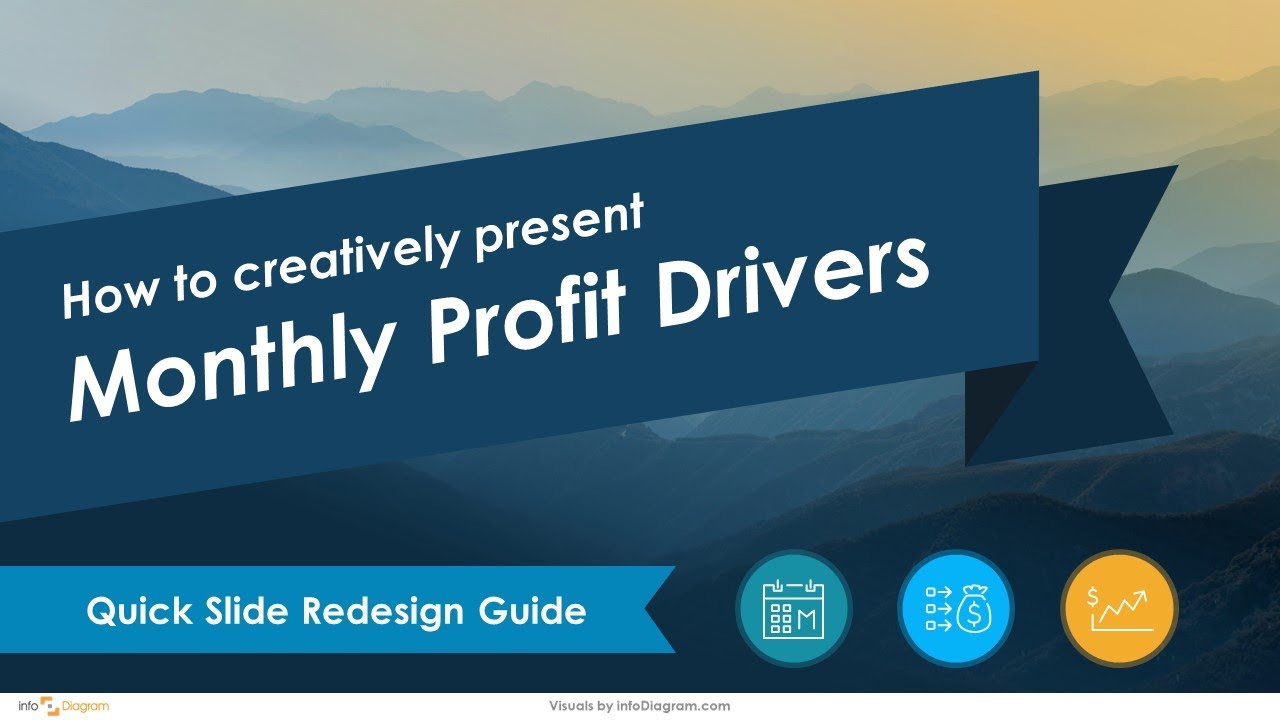 How to creatively present
Monthly Profit Drivers

Quick Slide Redesign Guide

M

$

$

info Diagram

Visuals by infoDiagram.com